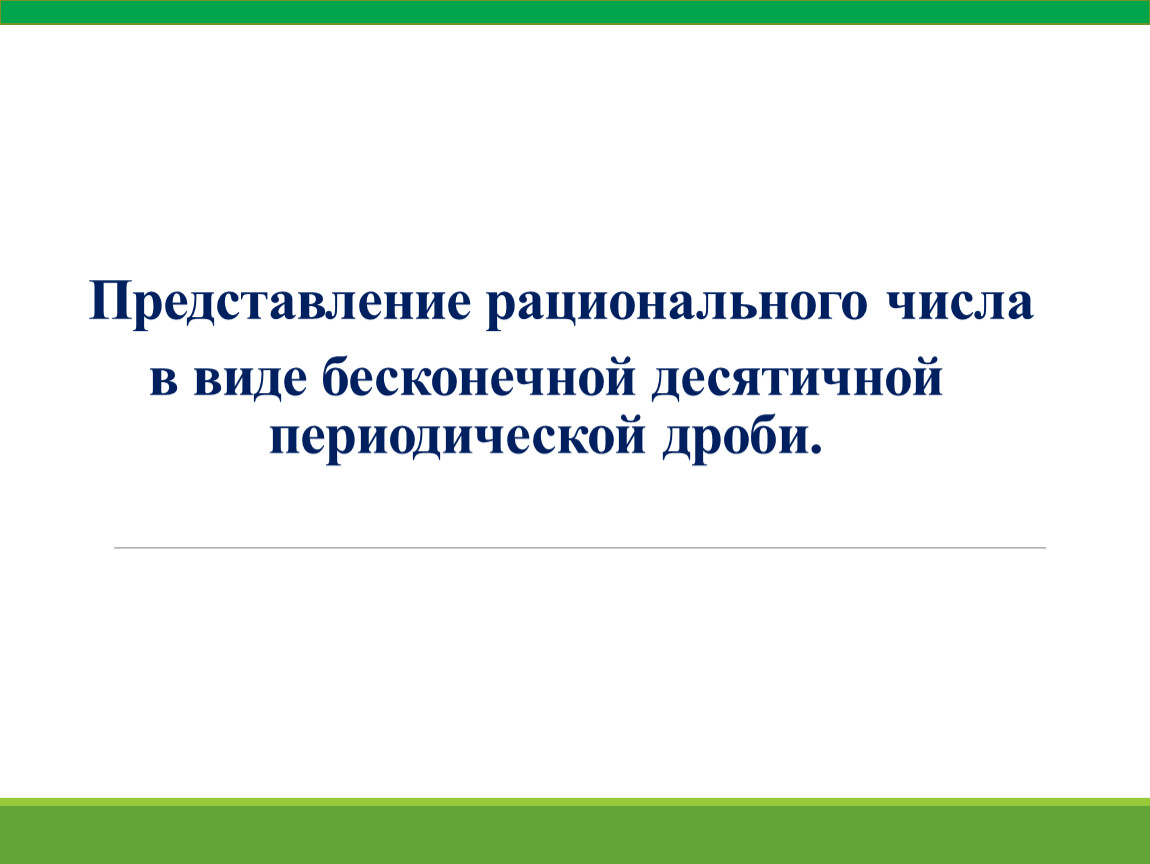 Представление рационального числа
в виде бесконечной десятичной
периодической дроби.